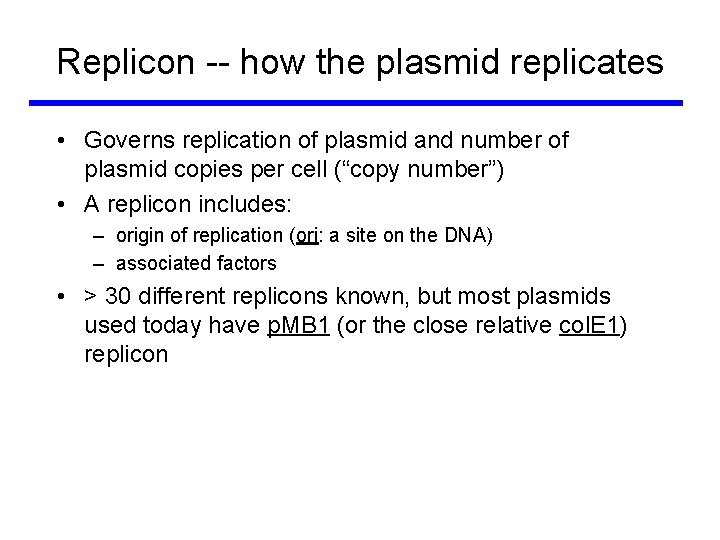 Replicon -- how the plasmid replicates

• Governs replication of plasmid and number of plasmid copies per cell (“copy number”)

• A replicon includes:
– origin of replication (ori: a site on the DNA)
– associated factors

• > 30 different replicons known, but most plasmids used today have pMB1 (or the close relative colE1) replicon